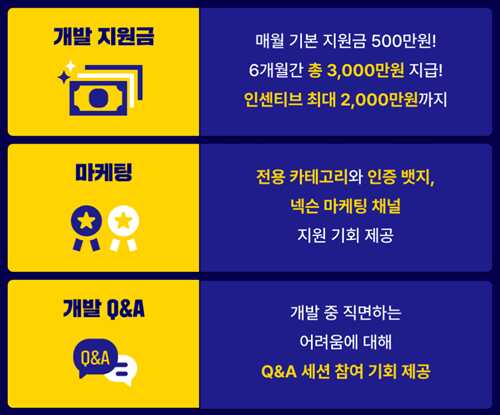 개발 지원금

매월 기본 지원금 500만원!
6개월간 총 3,000만원 지급!
인센티브 최대 2,000만원까지

마케팅

전용 카테고리와 인증 뱃지,
넥슨 마케팅 채널
지원 기회 제공

개발 Q&A

Q&A

개발 중 직면하는
어려움에 대해
Q&A 세션 참여 기회 제공